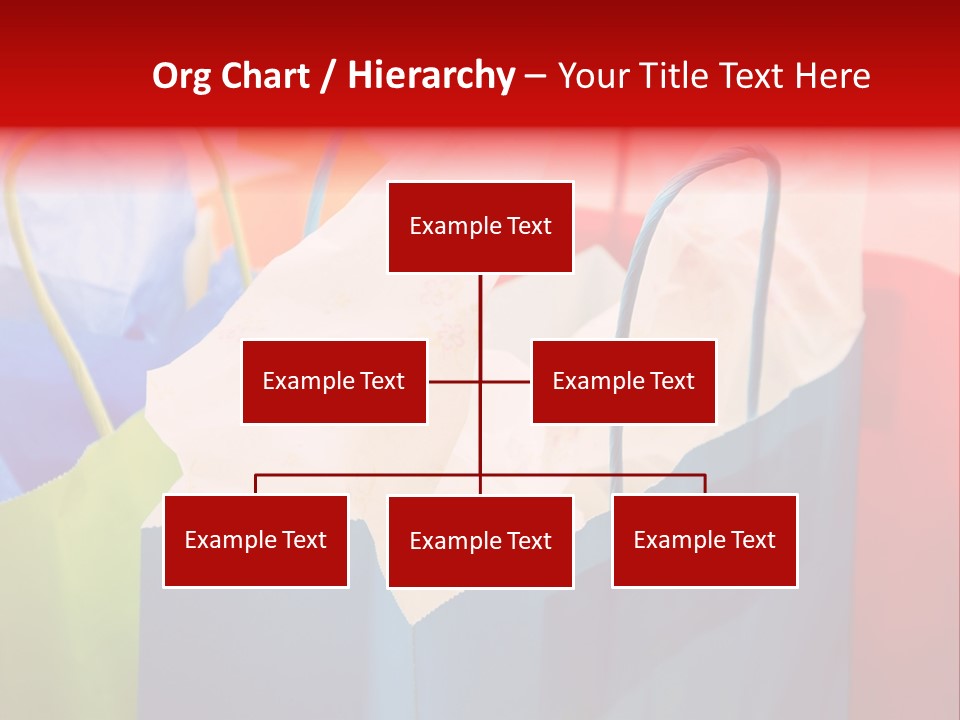 Org Chart / Hierarchy – Your Title Text Here

Example Text

Example Text

Example Text

Example Text

Example Text

Example Text